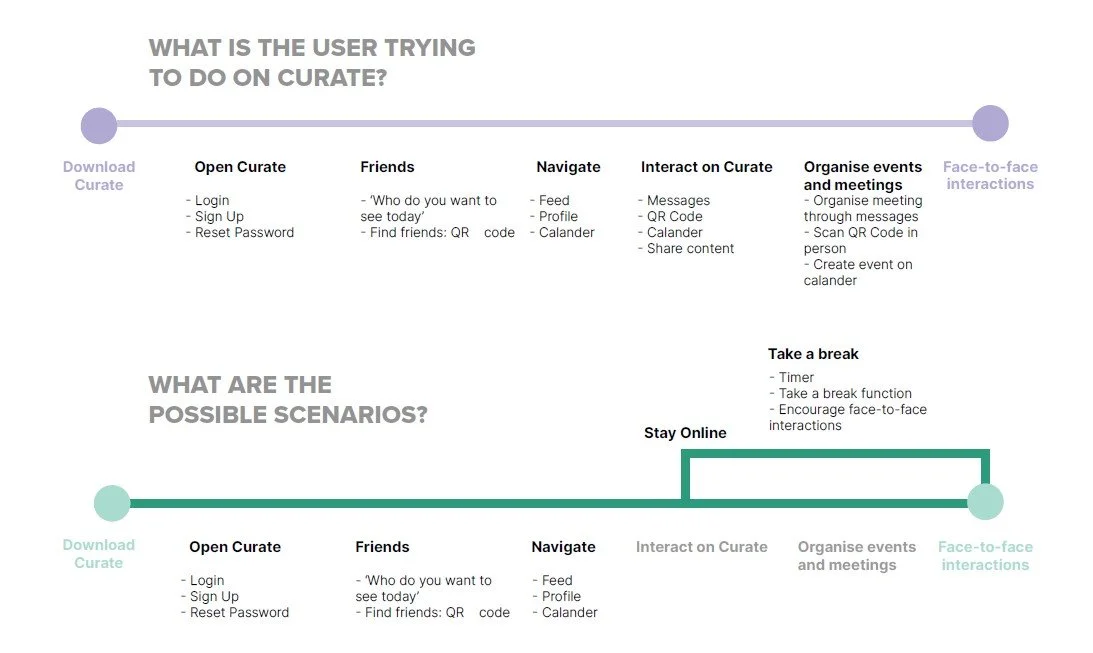 WHAT IS THE USER TRYING TO DO ON CURATE?

Download Curate

Open Curate
- Login
- Sign Up
- Reset Password

Friends
- 'Who do you want to see today'
- Find friends: QR code

Navigate
- Feed
- Profile
- Calander

Interact on Curate
- Messages
- QR Code
- Calander
- Share content

Organise events and meetings
- Organise meeting through messages
- Scan QR Code in person
- Create event on calander

Face-to-face interactions

WHAT ARE THE POSSIBLE SCENARIOS?

Take a break
- Timer
- Take a break function
- Encourage face-to-face interactions

Stay Online

Download Curate

Open Curate
- Login
- Sign Up
- Reset Password

Friends
- 'Who do you want to see today'
- Find friends: QR code

Navigate
- Feed
- Profile
- Calander

Interact on Curate

Organise events and meetings

Face-to-face interactions